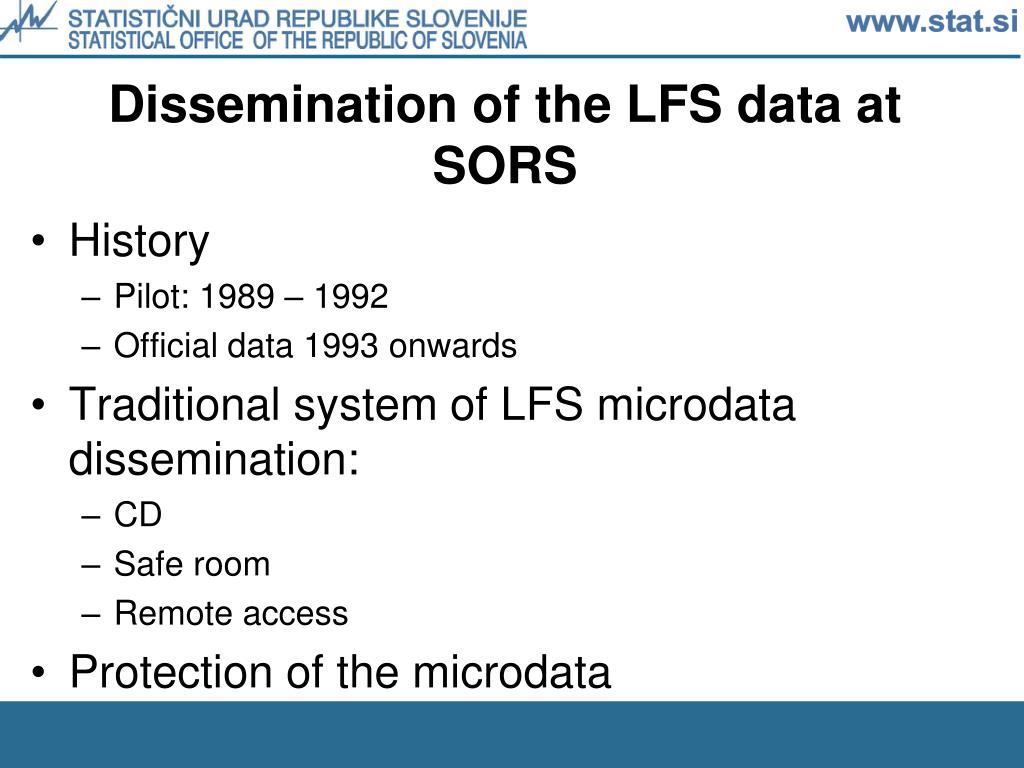 STATISTIČNI URAD REPUBLIKE SLOVENIJE
STATISTICAL OFFICE OF THE REPUBLIC OF SLOVENIA
www.stat.si

Dissemination of the LFS data at SORS

• History
– Pilot: 1989 – 1992
– Official data 1993 onwards
• Traditional system of LFS microdata dissemination:
– CD
– Safe room
– Remote access
• Protection of the microdata